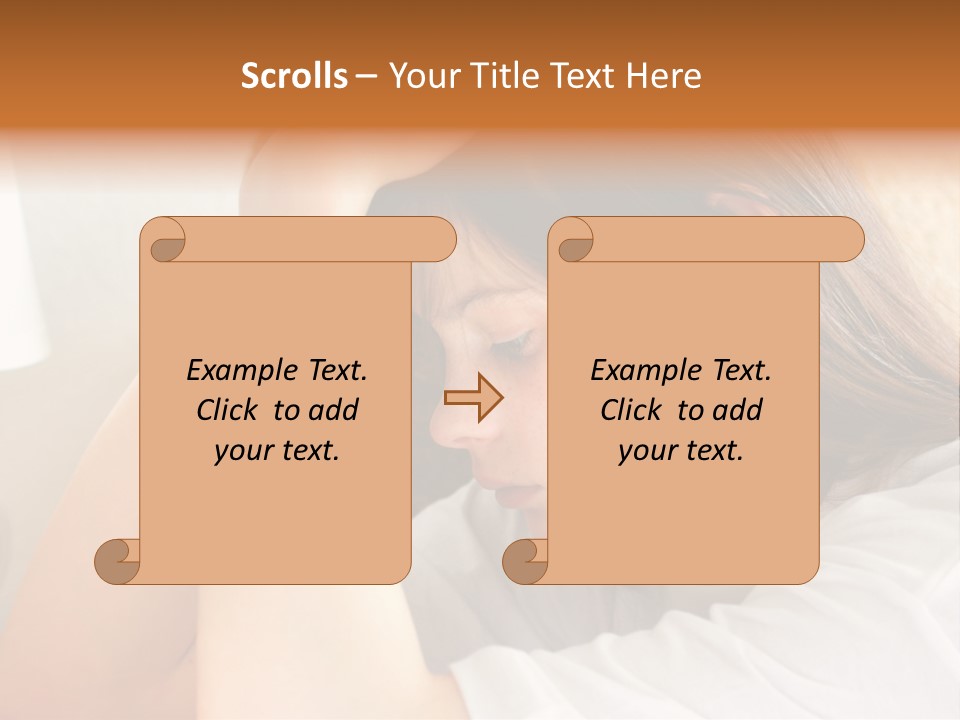 Scrolls – Your Title Text Here

Example Text. Click to add your text.

Example Text. Click to add your text.